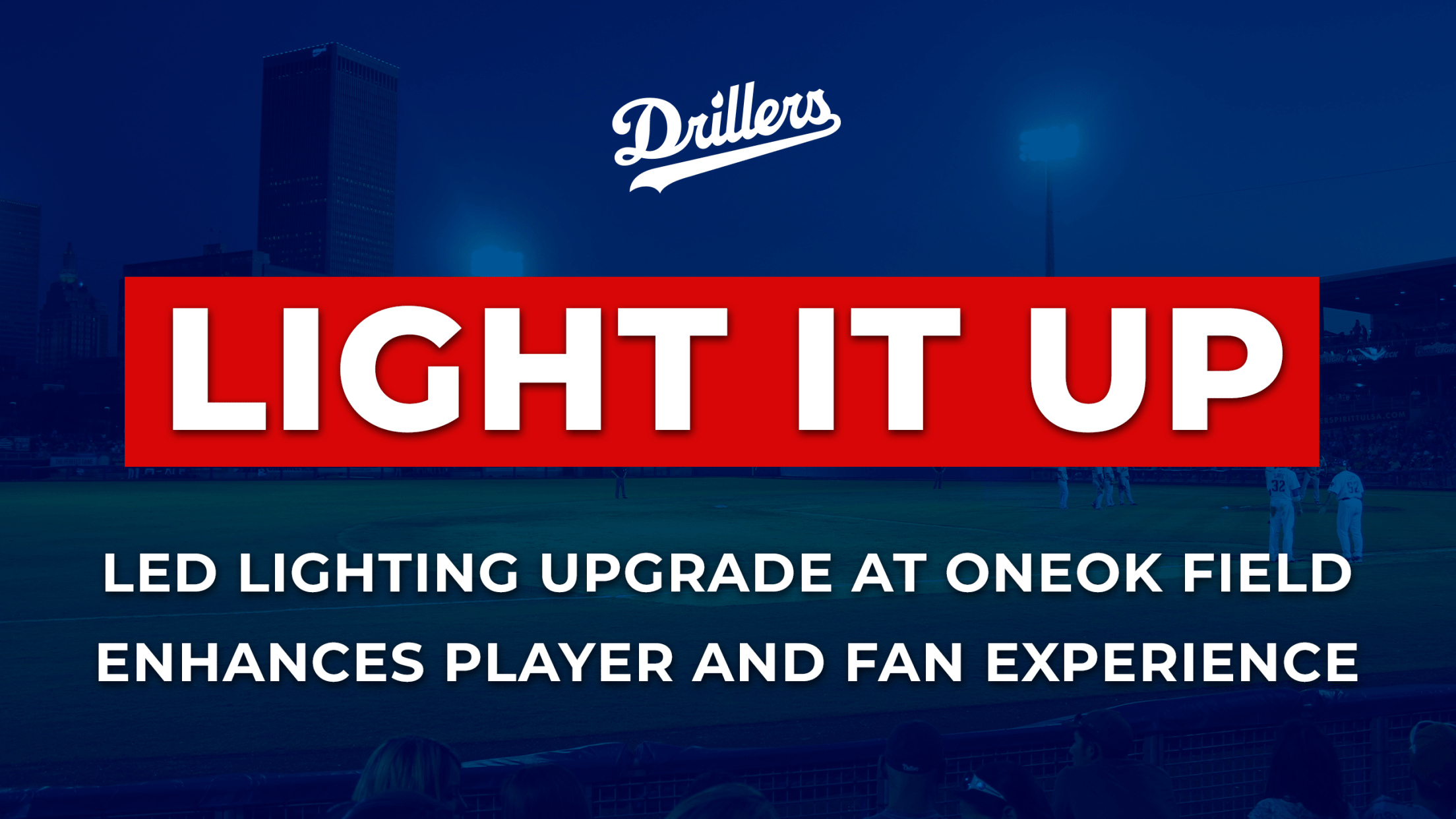 Drillers

LIGHT IT UP

LED LIGHTING UPGRADE AT ONEOK FIELD ENHANCES PLAYER AND FAN EXPERIENCE